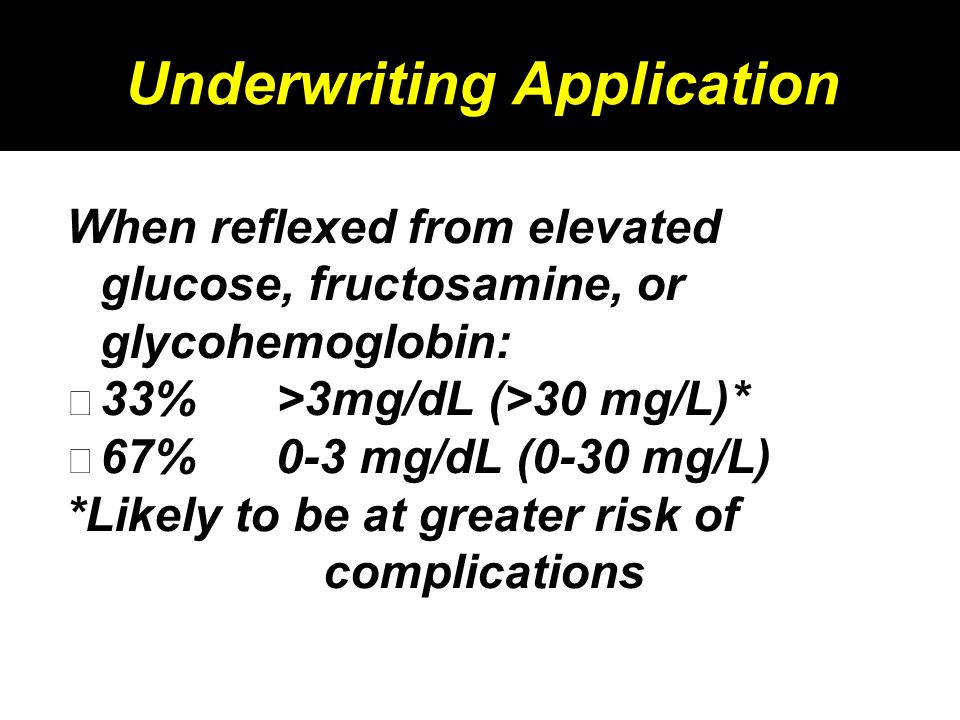 Underwriting Application

When reflexed from elevated glucose, fructosamine, or glycohemoglobin:

□ 33% >3mg/dL (>30 mg/L)*

□ 67% 0-3 mg/dL (0-30 mg/L)

*Likely to be at greater risk of complications